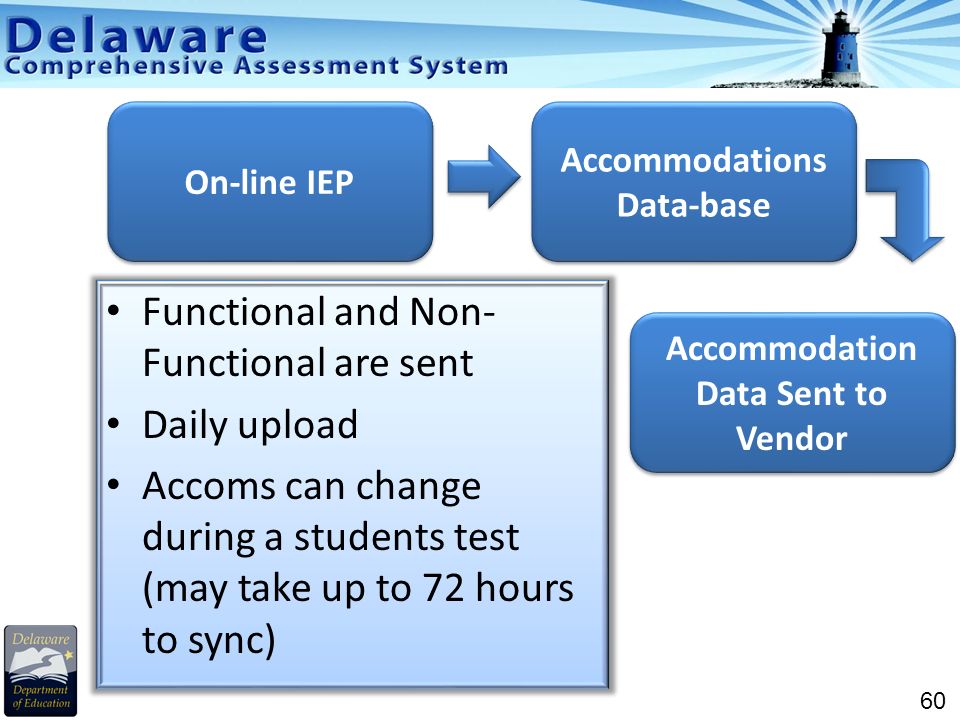 Delaware
Comprehensive Assessment System

On-line IEP

Accommodations Data-base

Accommodation Data Sent to Vendor

• Functional and Non-Functional are sent
• Daily upload
• Accoms can change during a students test (may take up to 72 hours to sync)

Delaware
Department of Education

60